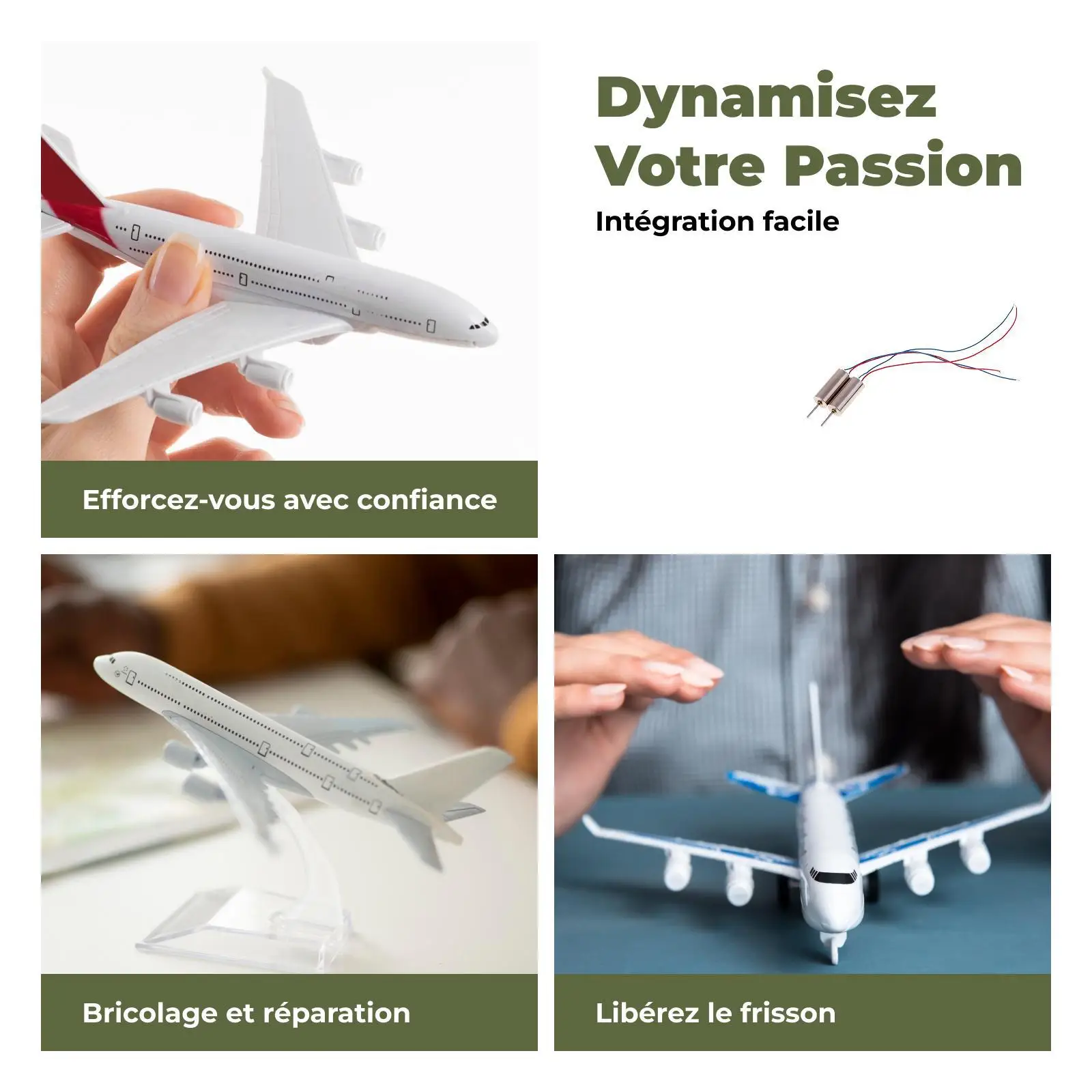 Dynamisez Votre Passion

Intégration facile

Efforcez-vous avec confiance

Bricolage et réparation

Libérez le frisson